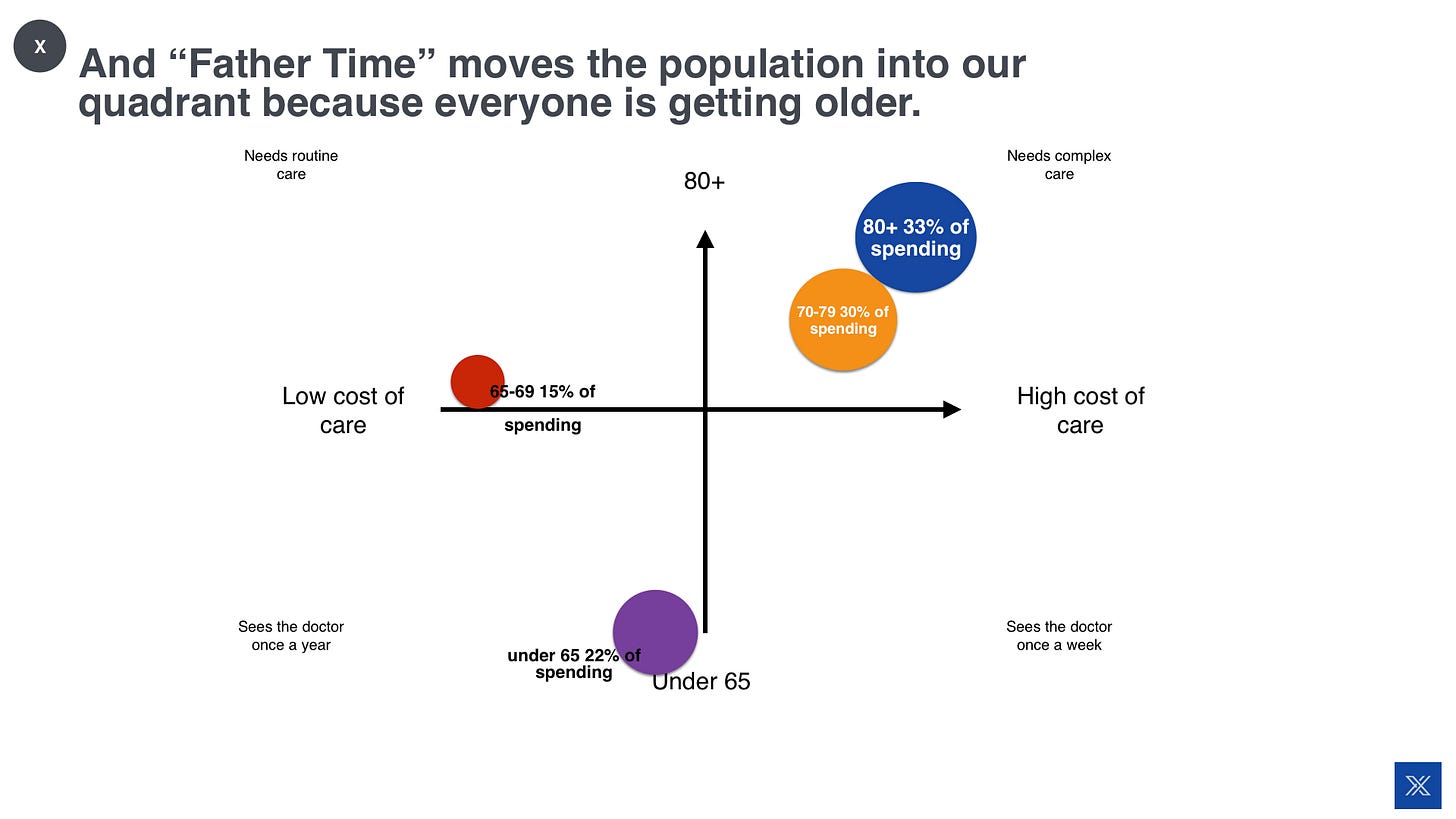 X

And “Father Time” moves the population into our quadrant because everyone is getting older.

Needs routine care

80+

Needs complex care

80+ 33% of spending

70-79 30% of spending

Low cost of care

65-69 15% of spending

High cost of care

Sees the doctor once a year

under 65 22% of spending

Under 65

Sees the doctor once a week